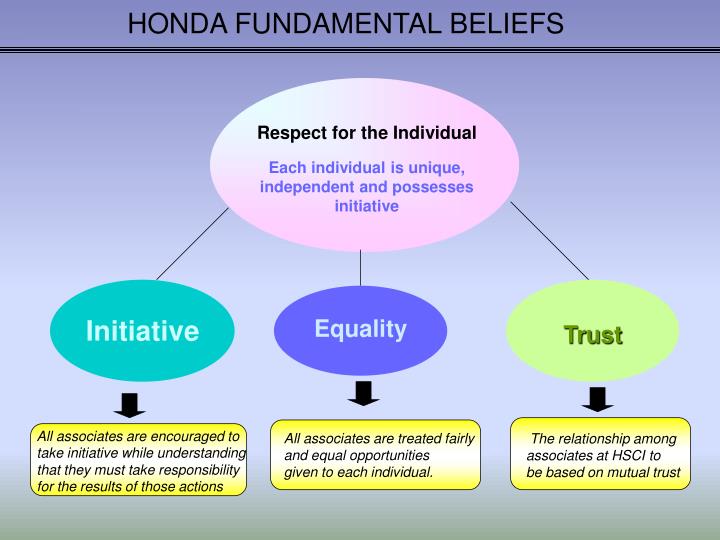 HONDA FUNDAMENTAL BELIEFS

Respect for the Individual

Each individual is unique, independent and possesses initiative

Initiative

Equality

Trust

All associates are encouraged to take initiative while understanding that they must take responsibility for the results of those actions

All associates are treated fairly and equal opportunities given to each individual.

The relationship among associates at HSCI to be based on mutual trust